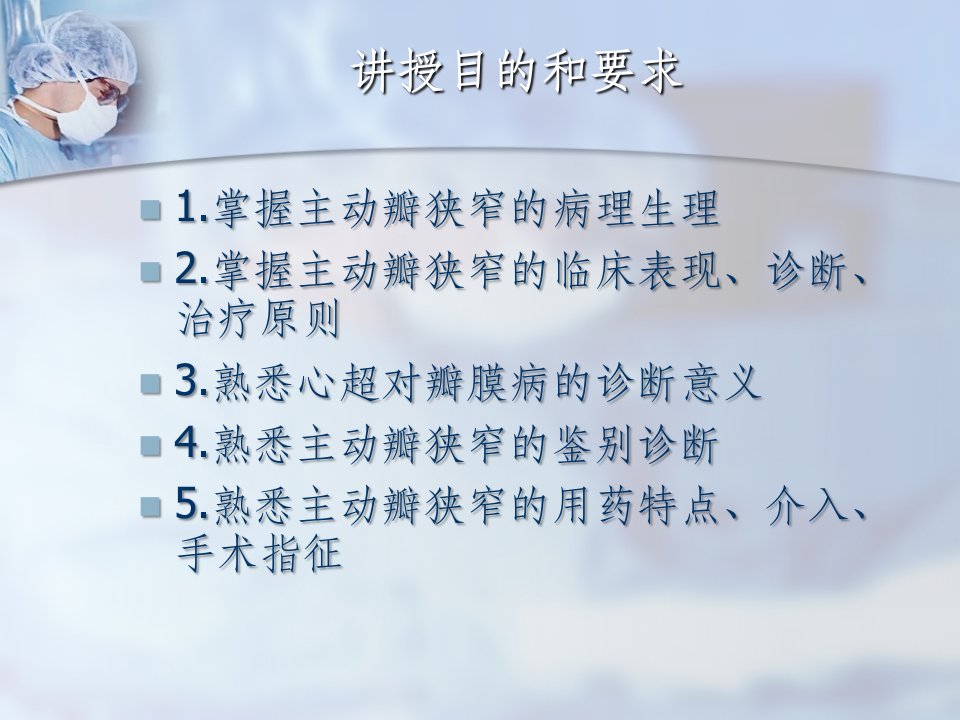 讲授目的和要求

1.掌握主动瓣狭窄的病理生理

2.掌握主动瓣狭窄的临床表现、诊断、治疗原则

3.熟悉心超对瓣膜病的诊断意义

4.熟悉主动瓣狭窄的鉴别诊断

5.熟悉主动瓣狭窄的用药特点、介入、手术指征